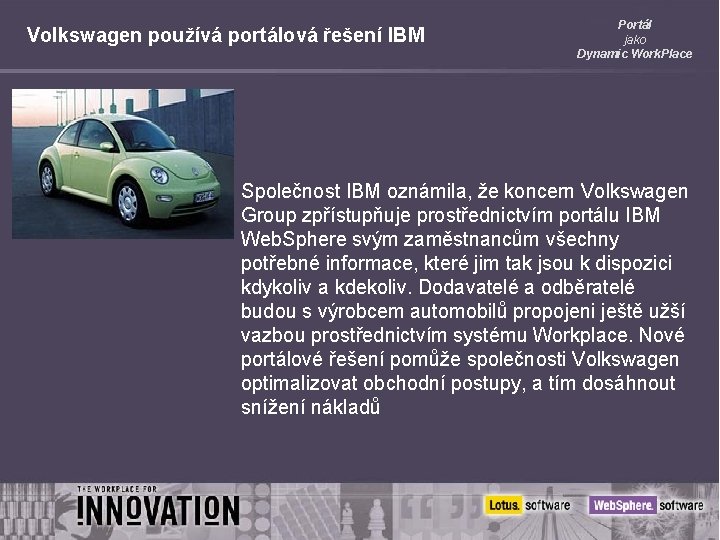 Volkswagen používá portálová řešení IBM

Portál
jako
Dynamic WorkPlace

Společnost IBM oznámila, že koncern Volkswagen Group zpřístupňuje prostřednictvím portálu IBM WebSphere svým zaměstnancům všechny potřebné informace, které jim tak jsou k dispozici kdykoliv a kdekoliv. Dodavatelé a odběratelé budou s výrobcem automobilů propojeni ještě užší vazbou prostřednictvím systému Workplace. Nové portálové řešení pomůže společnosti Volkswagen optimalizovat obchodní postupy, a tím dosáhnout snížení nákladů

THE WORKPLACE FOR
INNOVATION

Lotus. software
WebSphere. software